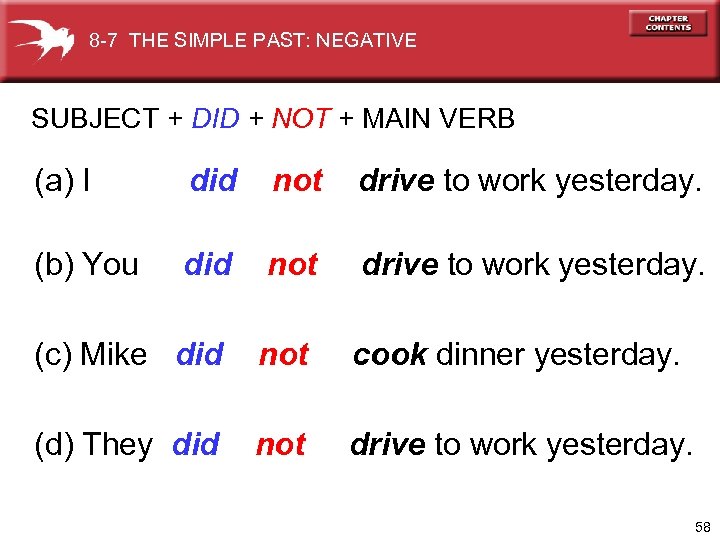 8-7 THE SIMPLE PAST: NEGATIVE

CHAPTER CONTENTS

SUBJECT + DID + NOT + MAIN VERB

(a) I did not drive to work yesterday.

(b) You did not drive to work yesterday.

(c) Mike did not cook dinner yesterday.

(d) They did not drive to work yesterday.

58